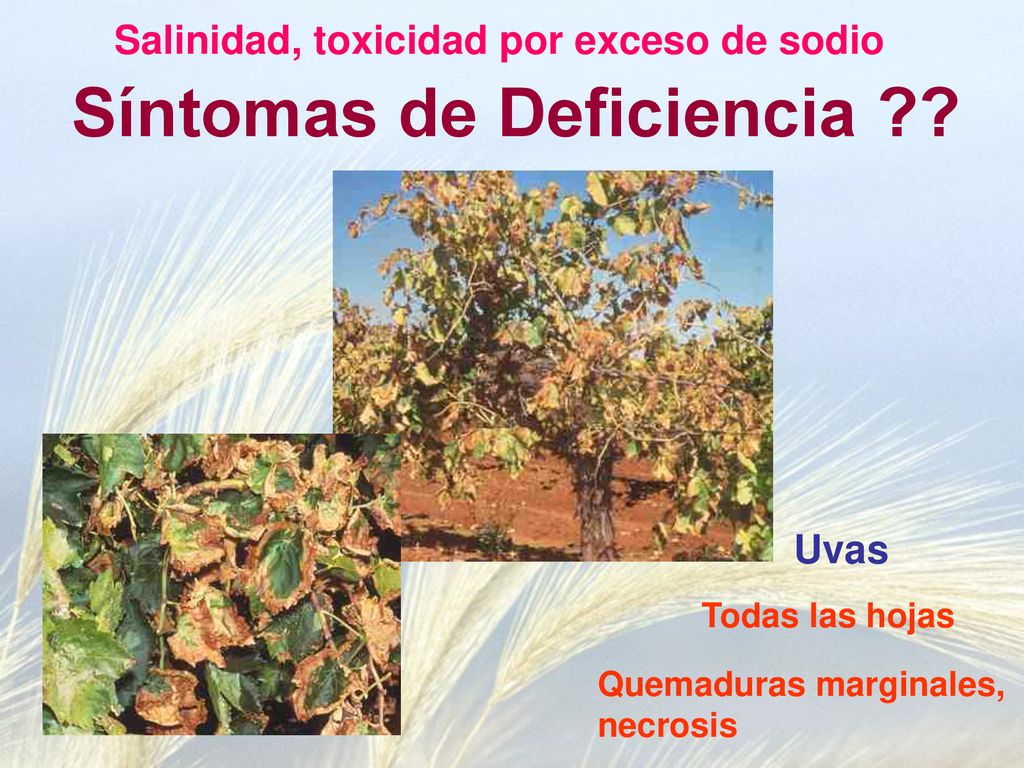 Salinidad, toxicidad por exceso de sodio

Síntomas de Deficiencia ??

Uvas

Todas las hojas

Quemaduras marginales, necrosis